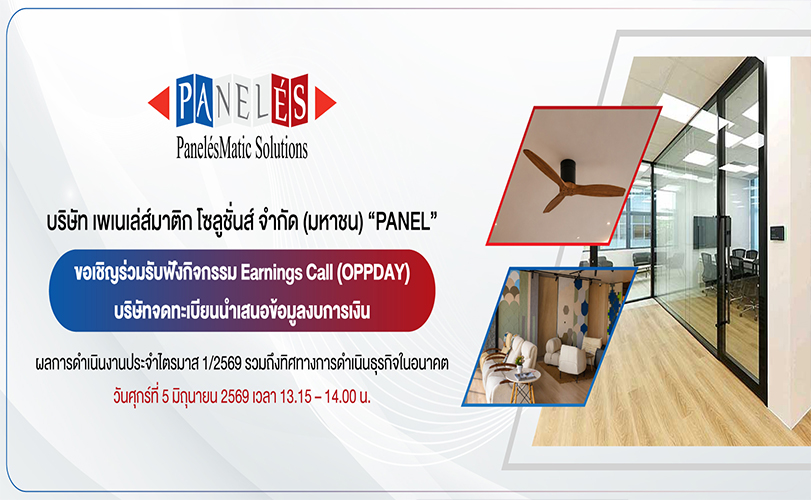 PANELÉS

PanelésMatic Solutions

บริษัท เพเนเล่ส์มาติก โซลูชั่นส์ จำกัด (มหาชน) “PANEL”

ขอเชิญร่วมรับฟังกิจกรรม Earnings Call (OPPDAY)
บริษัทจดทะเบียนนำเสนอข้อมูลงบการเงิน

ผลการดำเนินงานประจำไตรมาส 1/2569 รวมถึงทิศทางการดำเนินธุรกิจในอนาคต

วันศุกร์ที่ 5 มิถุนายน 2569 เวลา 13.15 – 14.00 น.